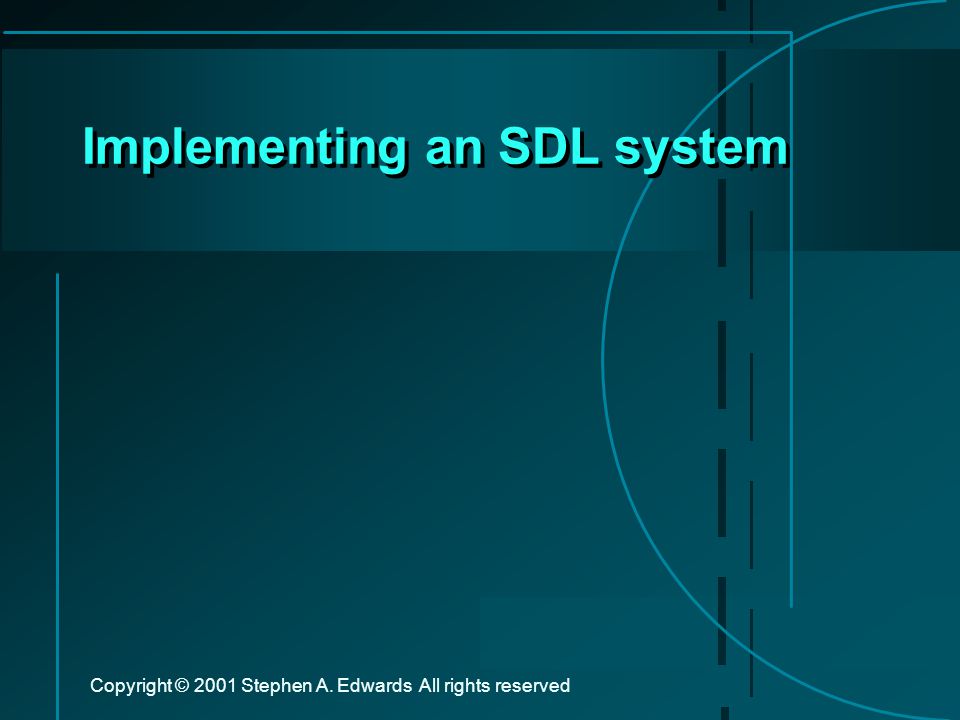 Implementing an SDL system

Copyright © 2001 Stephen A. Edwards All rights reserved